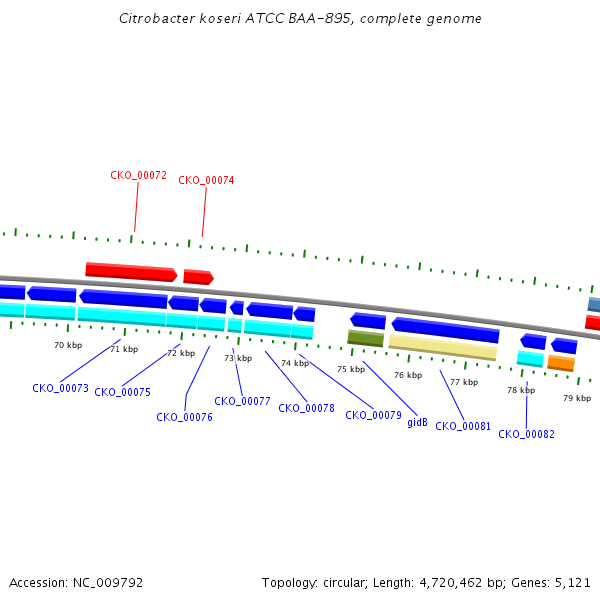 Citrobacter koseri ATCC BAA-895, complete genome

CKO_00072
CKO_00074

70 kbp
71 kbp
72 kbp
73 kbp
74 kbp
75 kbp
76 kbp
77 kbp
78 kbp
79 kbp

CKO_00073
CKO_00075
CKO_00076
CKO_00077
CKO_00078
CKO_00079
gidB
CKO_00081
CKO_00082

Accession: NC_009792
Topology: circular; Length: 4,720,462 bp; Genes: 5,121